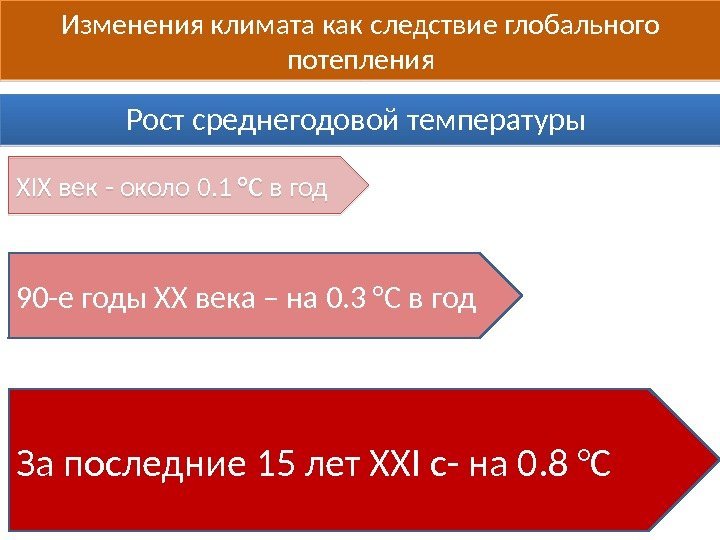 Изменения климата как следствие глобального потепления

Рост среднегодовой температуры

XIX век - около 0.1 °C в год

90-е годы XX века – на 0.3 °C в год

За последние 15 лет XXI с- на 0.8 °C